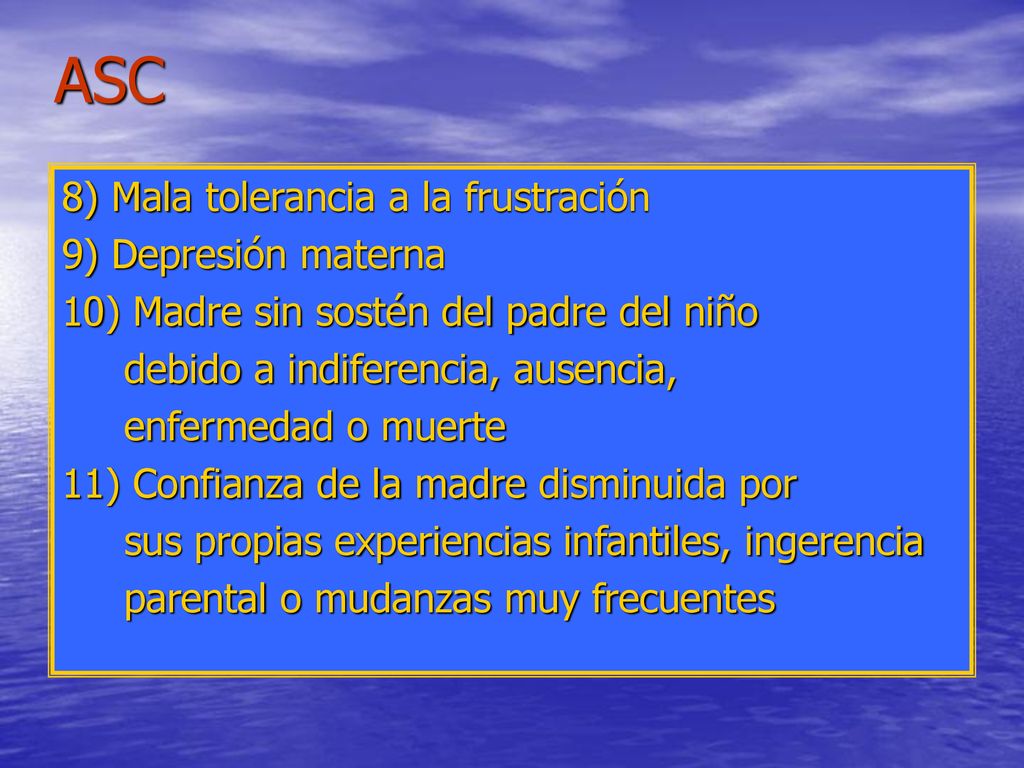 ASC

8) Mala tolerancia a la frustración
9) Depresión materna
10) Madre sin sostén del padre del niño debido a indiferencia, ausencia, enfermedad o muerte
11) Confianza de la madre disminuida por sus propias experiencias infantiles, ingerencia parental o mudanzas muy frecuentes